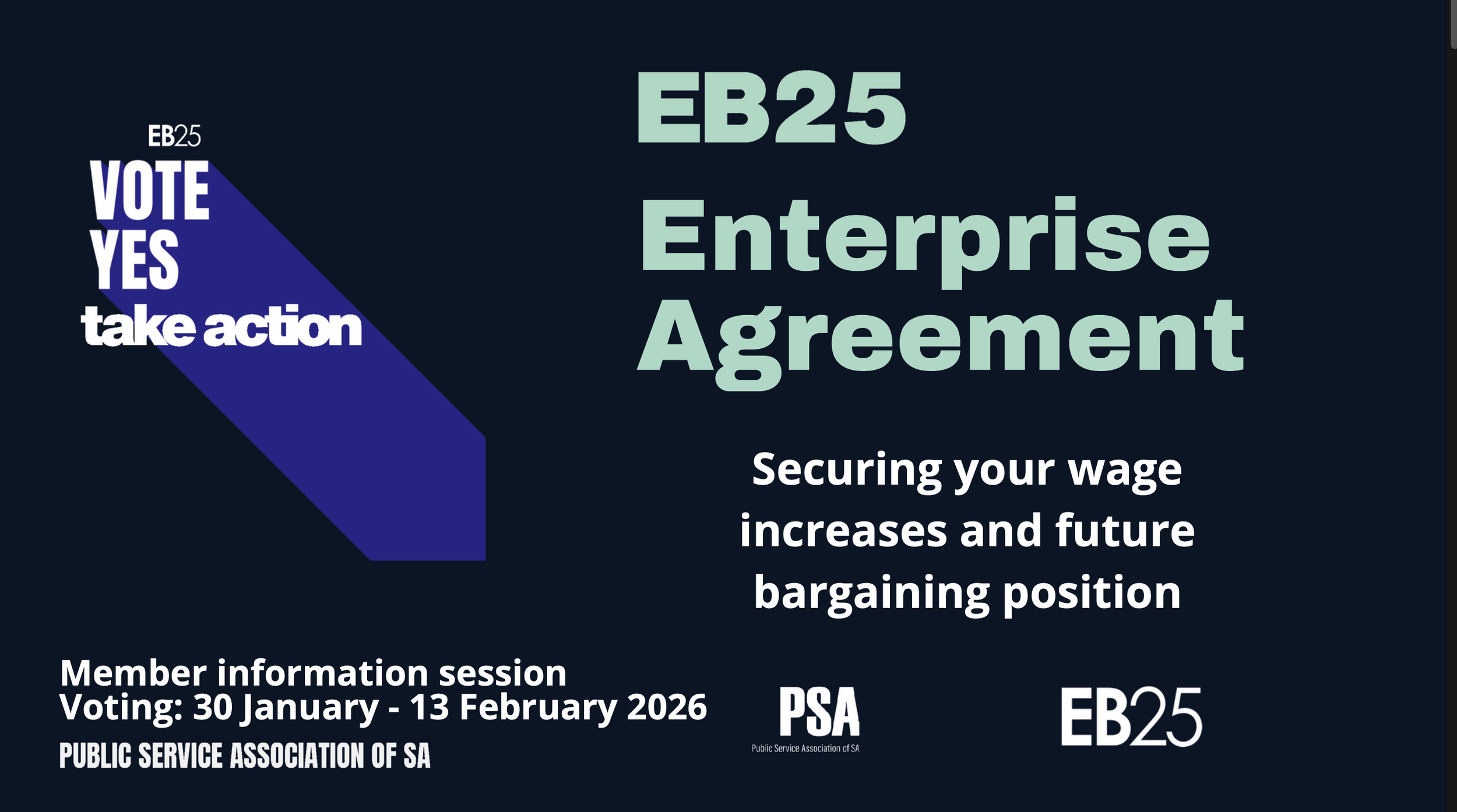 EB25
VOTE
YES
take action

EB25
Enterprise
Agreement

Securing your wage increases and future bargaining position

Member information session
Voting: 30 January - 13 February 2026
PUBLIC SERVICE ASSOCIATION OF SA

PSA
Public Service Association of SA

EB25